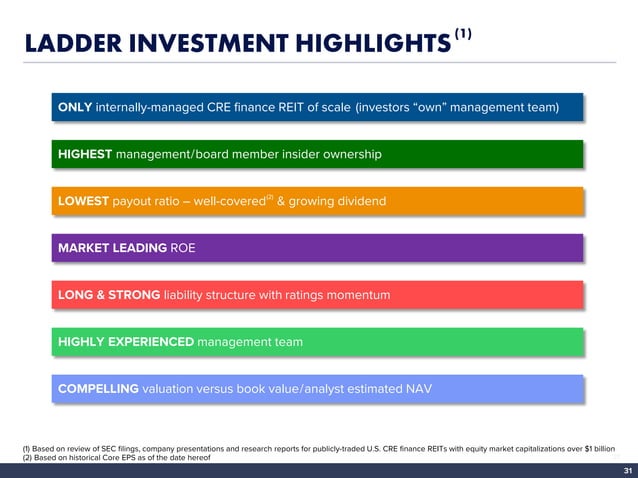 LADDER INVESTMENT HIGHLIGHTS $^{(1)}$

ONLY internally-managed CRE finance REIT of scale (investors "own" management team)

HIGHEST management/board member insider ownership

LOWEST payout ratio – well-covered$^{(2)}$ & growing dividend

MARKET LEADING ROE

LONG & STRONG liability structure with ratings momentum

HIGHLY EXPERIENCED management team

COMPELLING valuation versus book value/analyst estimated NAV

(1) Based on review of SEC filings, company presentations and research reports for publicly-traded U.S. CRE finance REITs with equity market capitalizations over $1 billion
(2) Based on historical Core EPS as of the date hereof

31